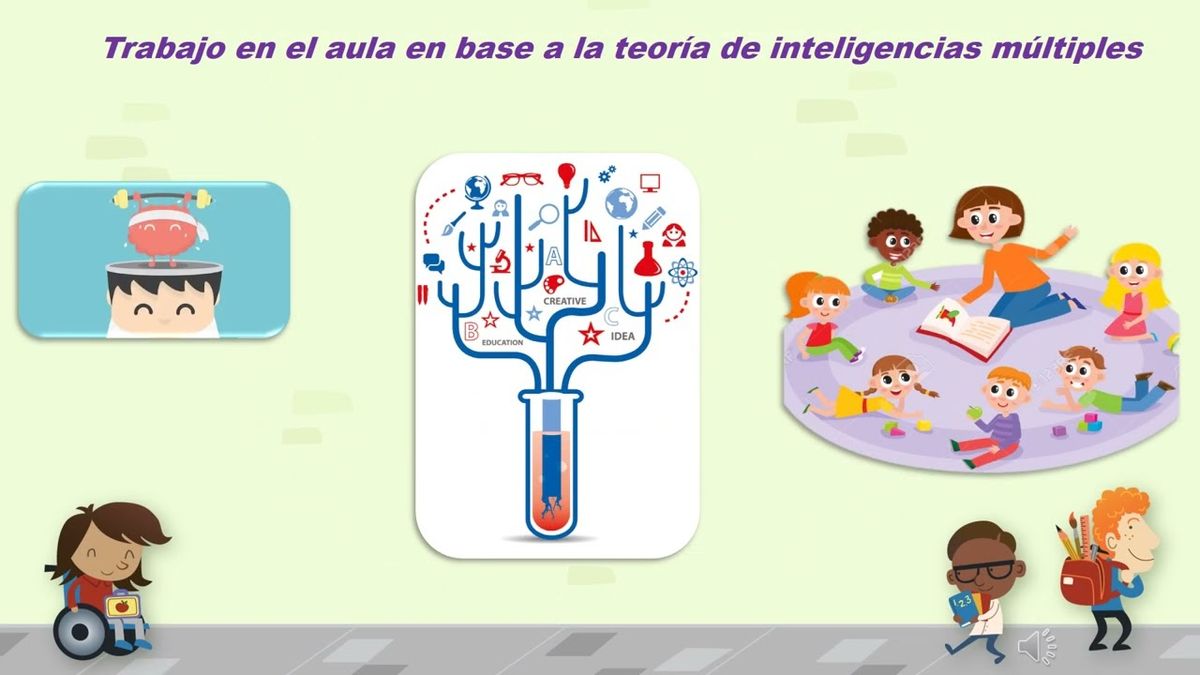 Trabajo en el aula en base a la teoría de inteligencias múltiples

A
CREATIVE
B
EDUCATION
C
IDEA

123